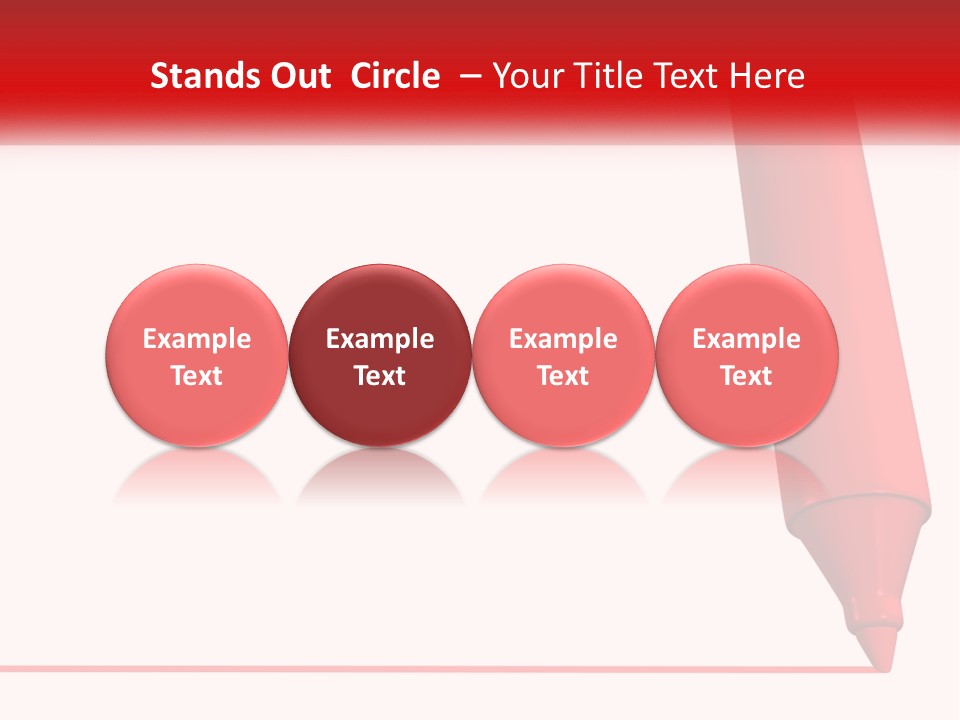 Stands Out Circle – Your Title Text Here

Example Text

Example Text

Example Text

Example Text